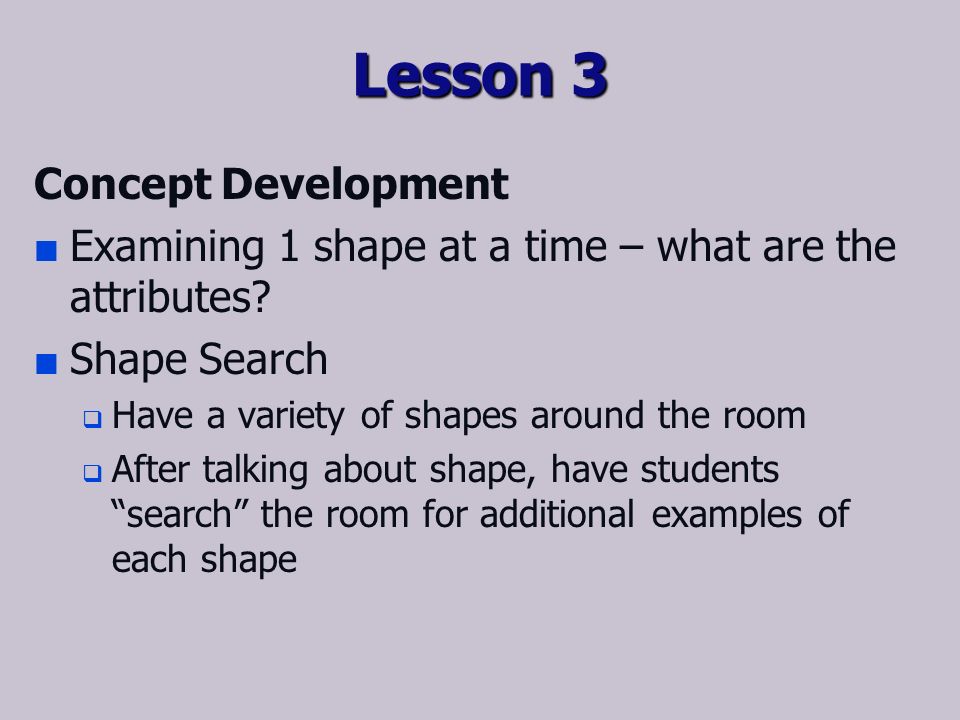 Lesson 3

Concept Development

Examining 1 shape at a time – what are the attributes?

Shape Search

Have a variety of shapes around the room

After talking about shape, have students “search” the room for additional examples of each shape